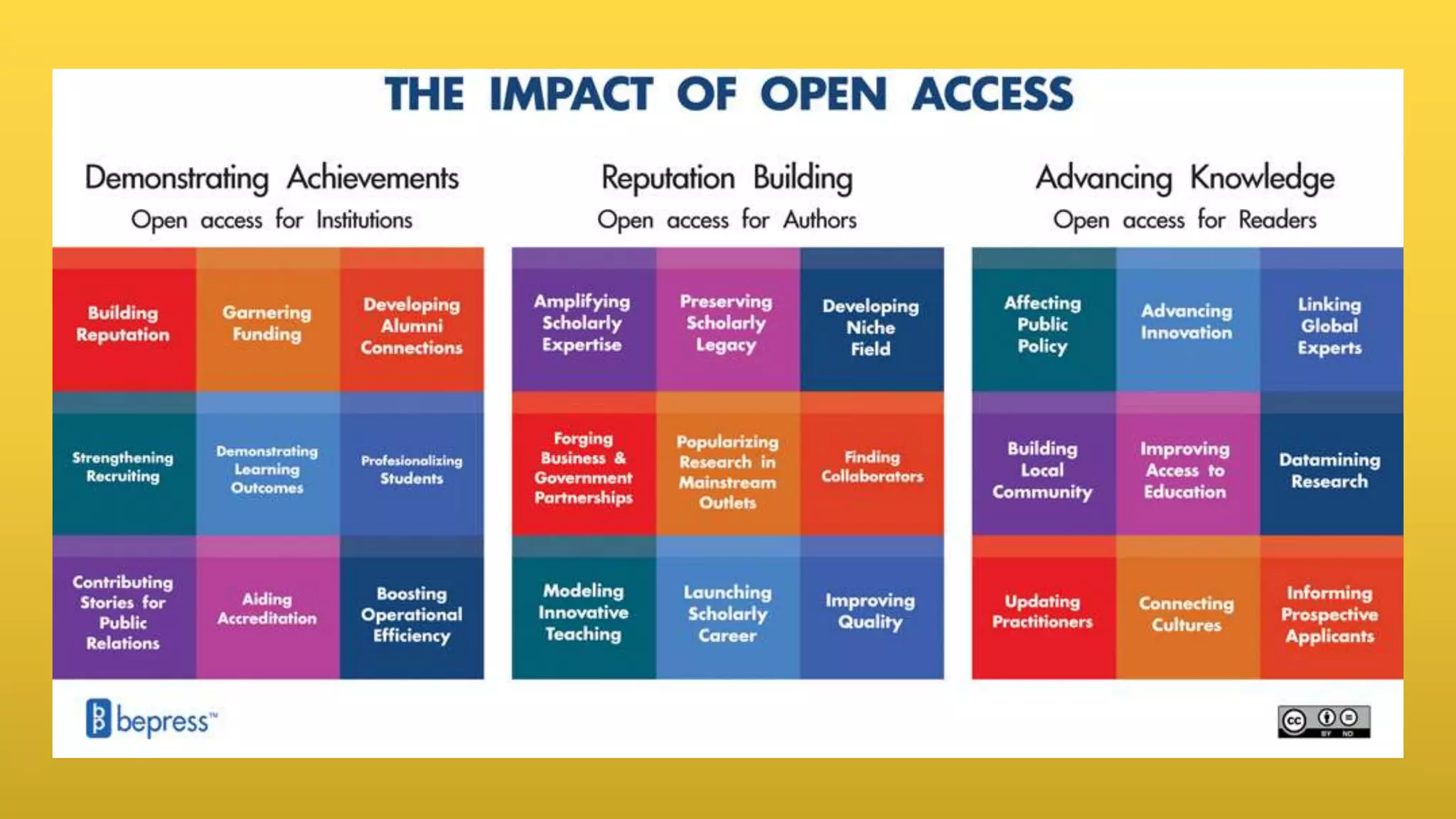 THE IMPACT OF OPEN ACCESS

Demonstrating Achievements
Open access for Institutions

| Building Reputation | Garnering Funding | Developing Alumni Connections |
|---|---|---|
| Strengthening Recruiting | Demonstrating Learning Outcomes | Profesionalizing Students |
| Contributing Stories for Public Relations | Aiding Accreditation | Boosting Operational Efficiency |

Reputation Building
Open access for Authors

| Amplifying Scholarly Expertise | Preserving Scholarly Legacy | Developing Niche Field |
|---|---|---|
| Forging Business & Government Partnerships | Popularizing Research in Mainstream Outlets | Finding Collaborators |
| Modeling Innovative Teaching | Launching Scholarly Career | Improving Quality |

Advancing Knowledge
Open access for Readers

| Affecting Public Policy | Advancing Innovation | Linking Global Experts |
|---|---|---|
| Building Local Community | Improving Access to Education | Datamining Research |
| Updating Practitioners | Connecting Cultures | Informing Prospective Applicants |

bepress™

cc BY ND